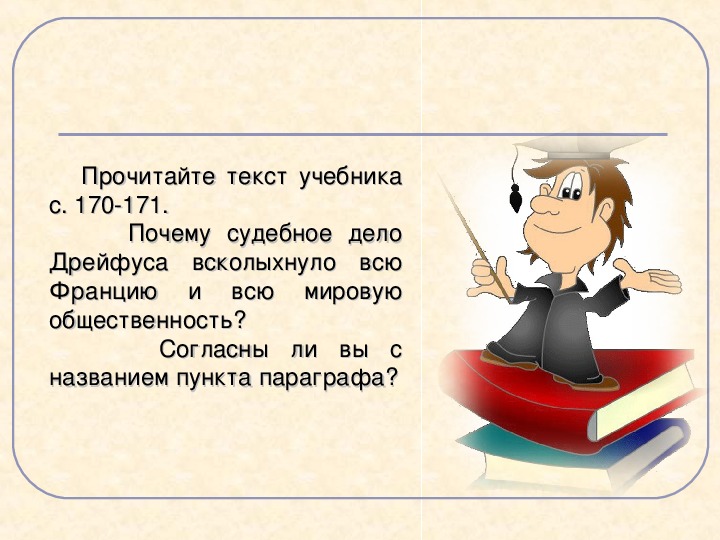 Прочитайте текст учебника с. 170-171.

Почему судебное дело Дрейфуса всколыхнуло всю Францию и всю мировую общественность?

Согласны ли вы с названием пункта параграфа?